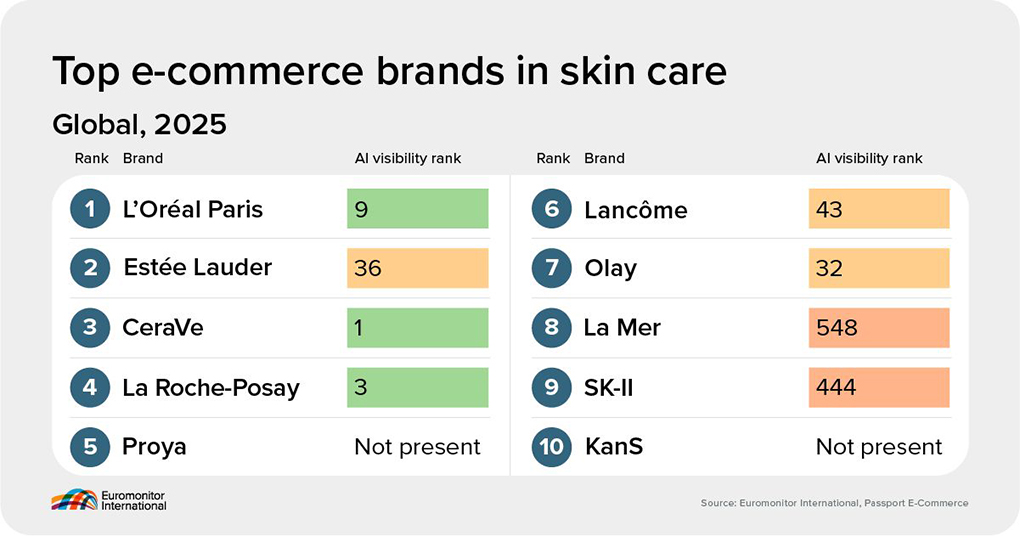 Top e-commerce brands in skin care

Global, 2025

| Rank | Brand | AI visibility rank |
|---|---|---|
| 1 | L'Oréal Paris | 9 |
| 2 | Estée Lauder | 36 |
| 3 | CeraVe | 1 |
| 4 | La Roche-Posay | 3 |
| 5 | Proya | Not present |

| Rank | Brand | AI visibility rank |
|---|---|---|
| 6 | Lancôme | 43 |
| 7 | Olay | 32 |
| 8 | La Mer | 548 |
| 9 | SK-II | 444 |
| 10 | KanS | Not present |

Euromonitor International

Source: Euromonitor International, Passport E-Commerce